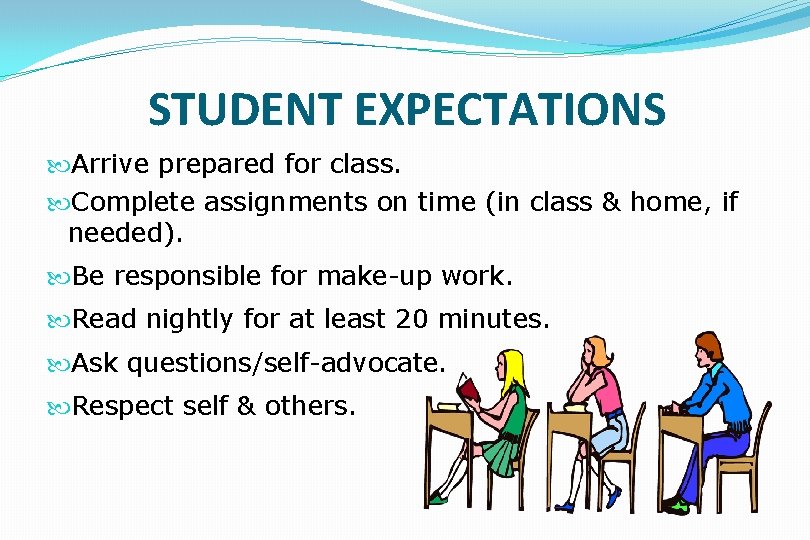 STUDENT EXPECTATIONS

Arrive prepared for class.

Complete assignments on time (in class & home, if needed).

Be responsible for make-up work.

Read nightly for at least 20 minutes.

Ask questions/self-advocate.

Respect self & others.